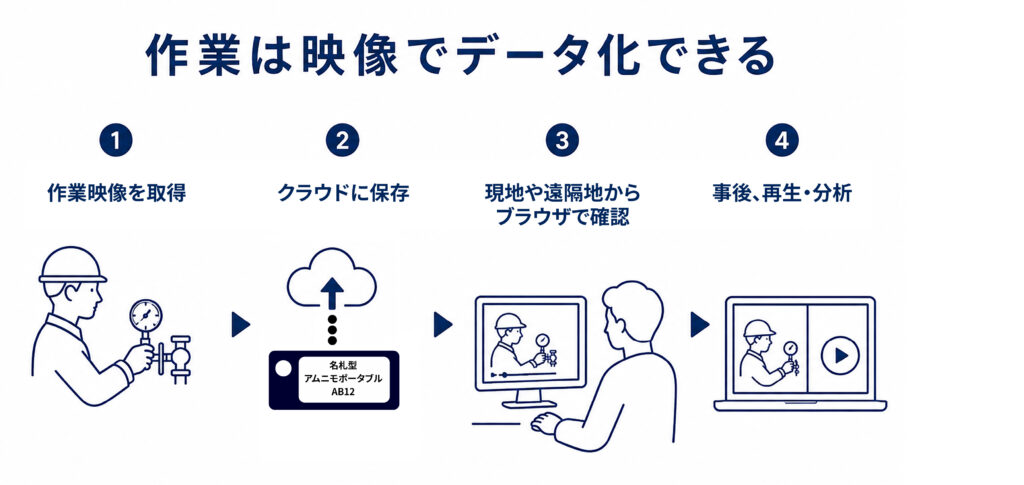 作業は映像でデータ化できる

1
作業映像を取得

2
クラウドに保存

名札型
アムニモポータブル
AB12

3
現地や遠隔地から
ブラウザで確認

4
事後、再生・分析